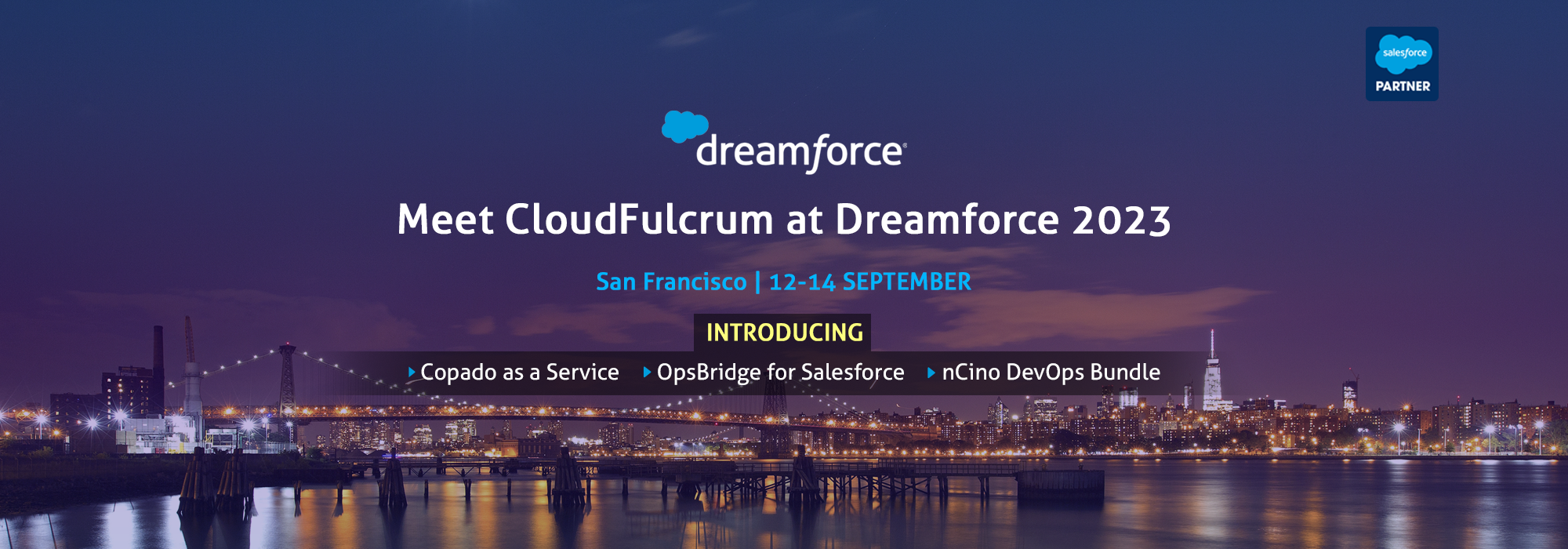 salesforce
PARTNER

dreamforce

Meet CloudFulcrum at Dreamforce 2023

San Francisco | 12-14 SEPTEMBER

INTRODUCING

Copado as a Service OpsBridge for Salesforce nCino DevOps Bundle